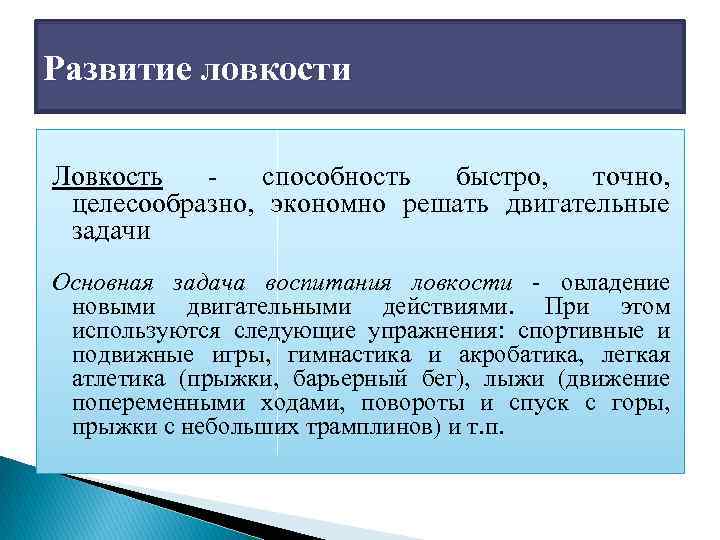 Развитие ловкости

Ловкость - способность быстро, точно, целесообразно, экономно решать двигательные задачи

Основная задача воспитания ловкости - овладение новыми двигательными действиями. При этом используются следующие упражнения: спортивные и подвижные игры, гимнастика и акробатика, легкая атлетика (прыжки, барьерный бег), лыжи (движение попеременными ходами, повороты и спуск с горы, прыжки с небольших трамплинов) и т.п.